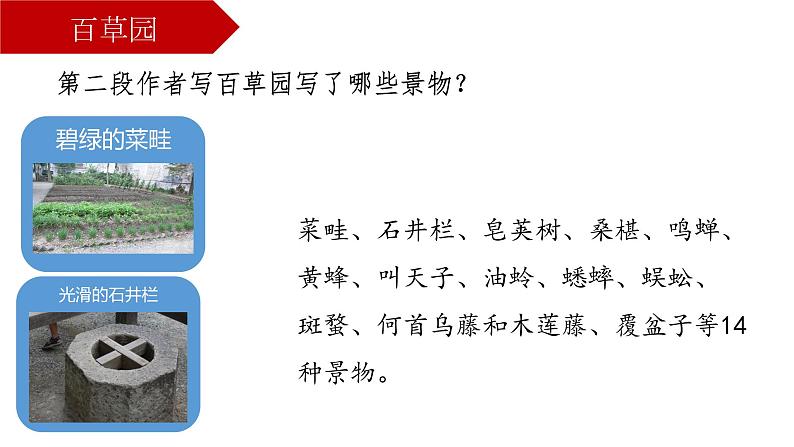 百草园

第二段作者写百草园写了哪些景物？

碧绿的菜畦

光滑的石井栏

菜畦、石井栏、皂荚树、桑椹、鸣蝉、黄蜂、叫天子、油蛉、蟋蟀、蜈蚣、斑蝥、何首乌藤和木莲藤、覆盆子等14种景物。